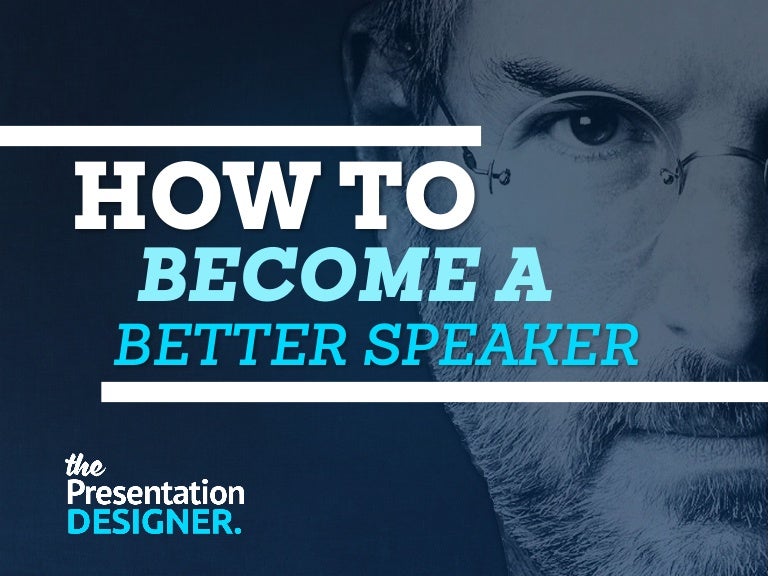 HOW TO
BECOME A
BETTER SPEAKER

the
Presentation
DESIGNER.